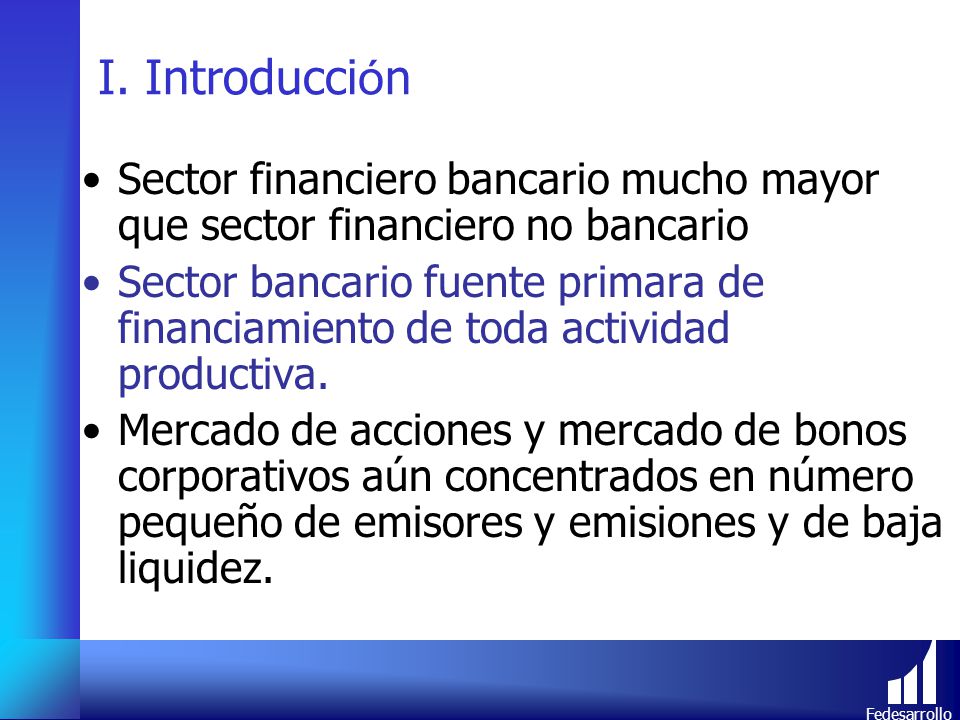 I. Introducción

• Sector financiero bancario mucho mayor que sector financiero no bancario
• Sector bancario fuente primara de financiamiento de toda actividad productiva.
• Mercado de acciones y mercado de bonos corporativos aún concentrados en número pequeño de emisores y emisiones y de baja liquidez.

Fedesarrollo